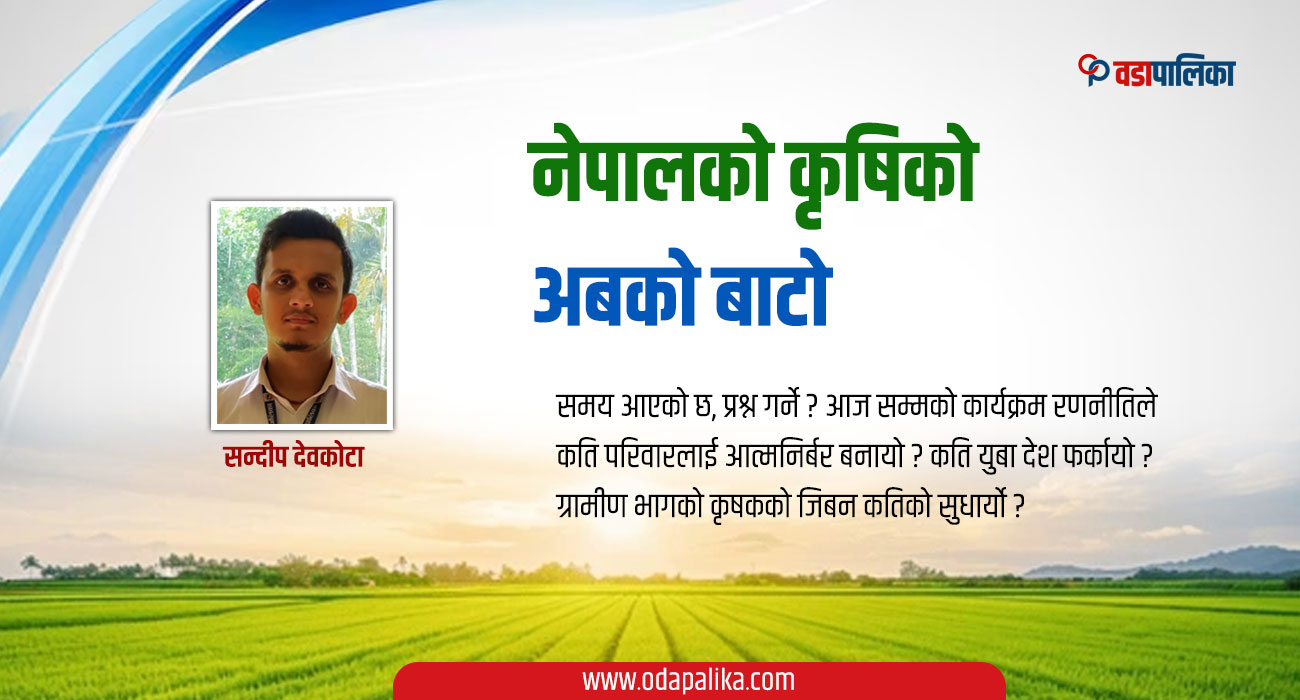 वडापालिका

नेपालको कृषिको अबको बाटो

सन्दीप देवकोटा

समय आएको छ, प्रश्न गर्ने ? आज सम्मको कार्यक्रम रणनीतिले कति परिवारलाई आत्मनिर्भर बनायो ? कति युबा देश फर्कायो ? ग्रामीण भागको कृषकको जिबन कतिको सुधार्यो ?

www.odapalika.com